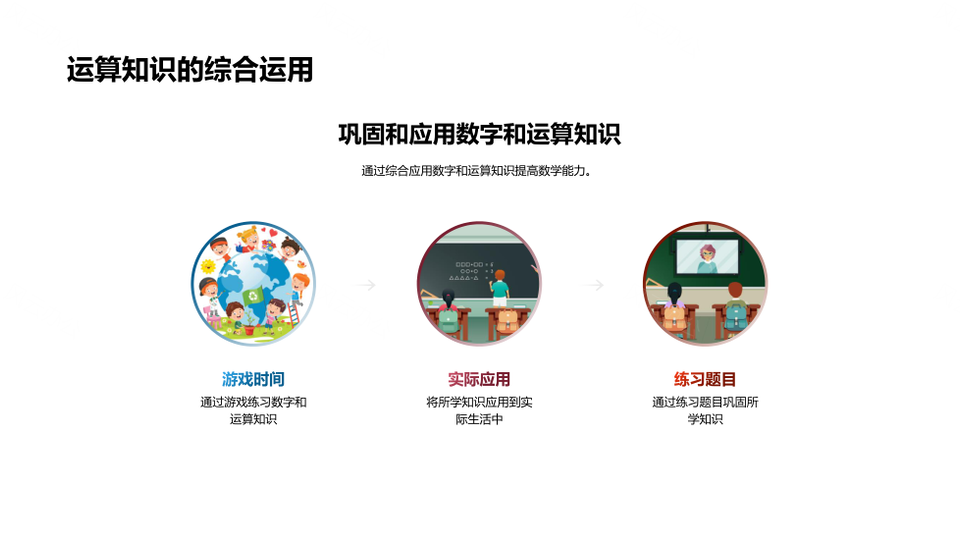 运算知识的综合运用

巩固和应用数字和运算知识

通过综合应用数字和运算知识提高数学能力。

游戏时间

通过游戏练习数字和运算知识

实际应用

将所学知识应用到实际生活中

练习题目

通过练习题目巩固所学知识